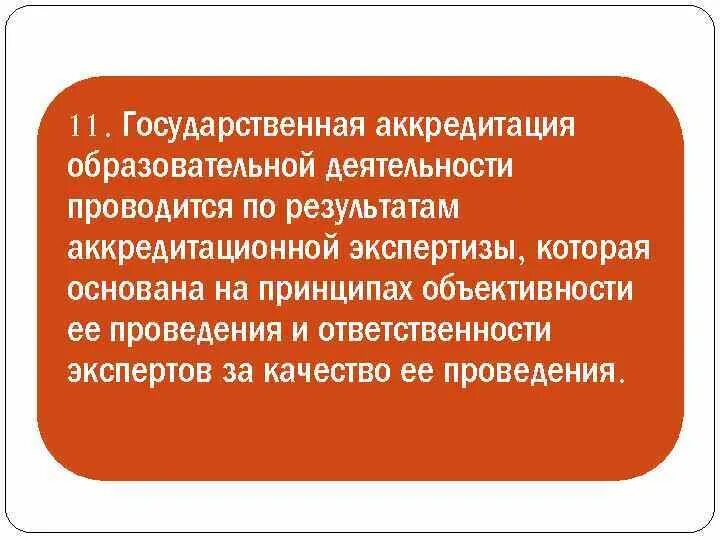 11. Государственная аккредитация образовательной деятельности проводится по результатам аккредитационной экспертизы, которая основана на принципах объективности ее проведения и ответственности экспертов за качество ее проведения.